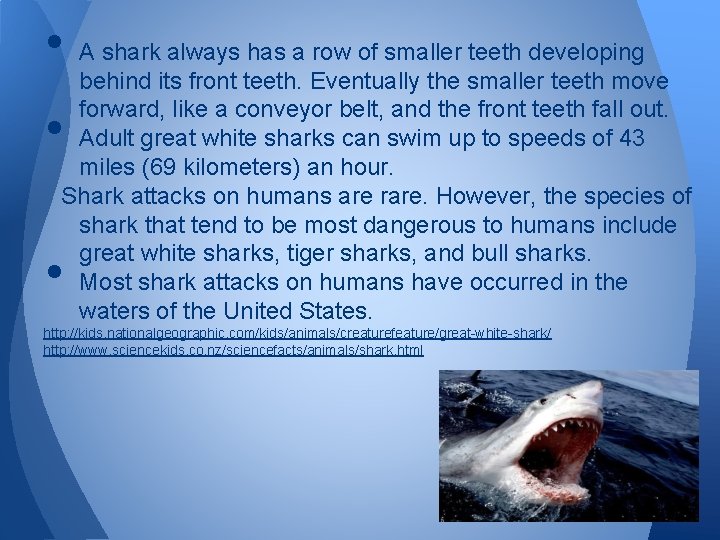 • A shark always has a row of smaller teeth developing behind its front teeth. Eventually the smaller teeth move forward, like a conveyor belt, and the front teeth fall out.
• Adult great white sharks can swim up to speeds of 43 miles (69 kilometers) an hour.
Shark attacks on humans are rare. However, the species of shark that tend to be most dangerous to humans include great white sharks, tiger sharks, and bull sharks.
• Most shark attacks on humans have occurred in the waters of the United States.
http://kids.nationalgeographic.com/kids/animals/creaturefeature/great-white-shark/
http://www.sciencekids.co.nz/sciencefacts/animals/shark.html